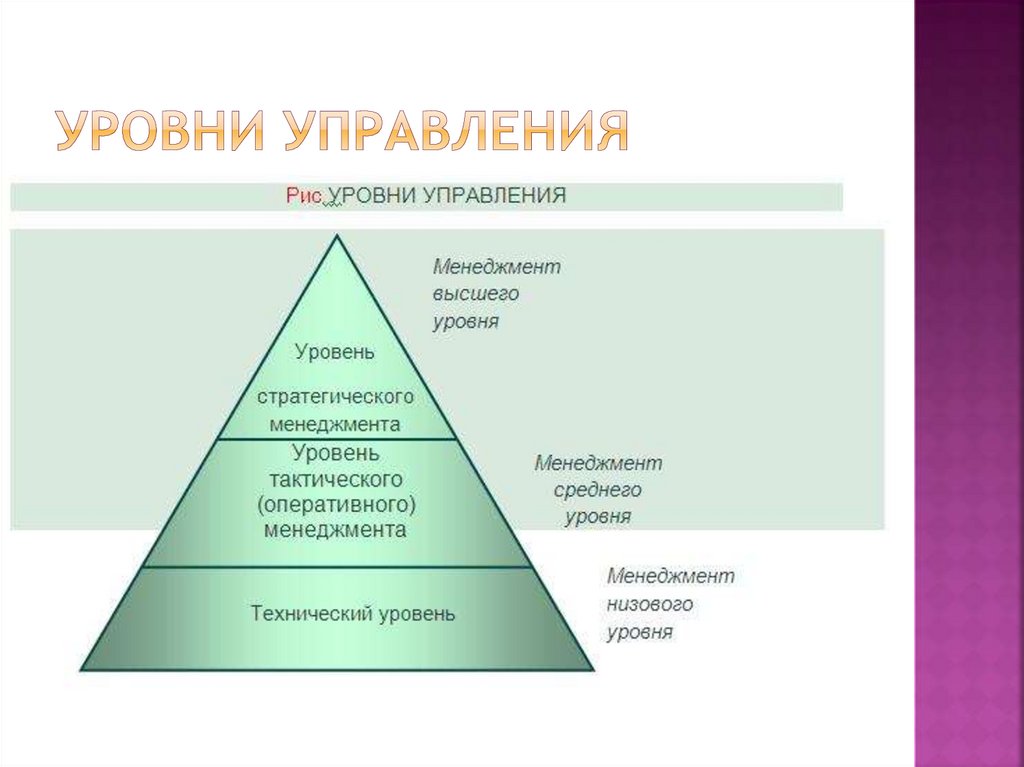 УРОВНИ УПРАВЛЕНИЯ

Рис.УРОВНИ УПРАВЛЕНИЯ

Уровень

стратегического менеджмента

Менеджмент высшего уровня

Уровень тактического (оперативного) менеджмента

Менеджмент среднего уровня

Технический уровень

Менеджмент низового уровня